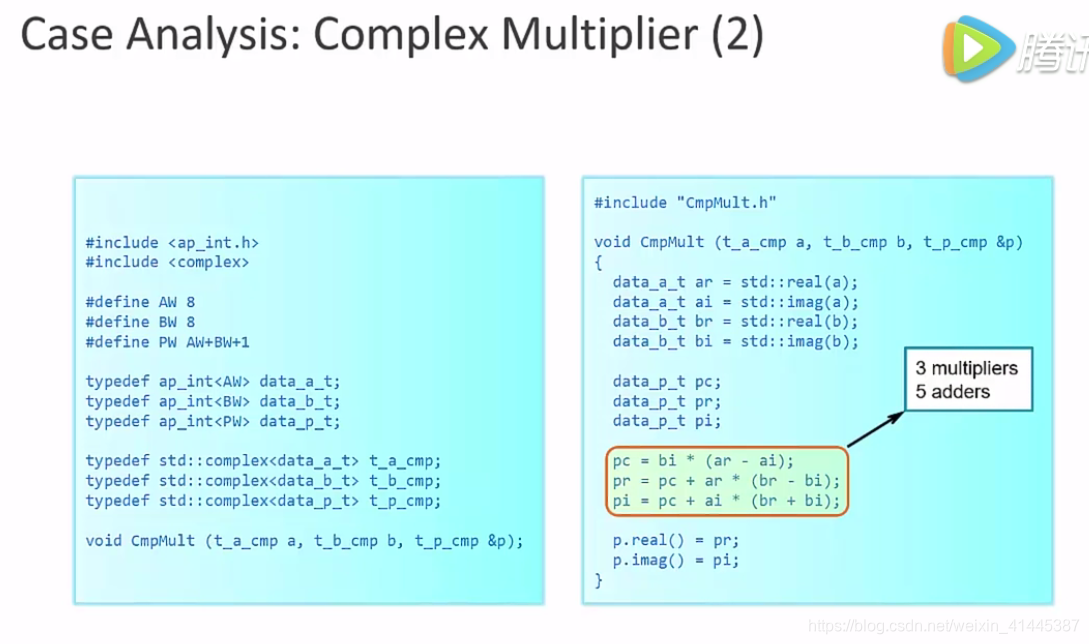 Case Analysis: Complex Multiplier (2)

腾讯

#include <ap_int.h>
#include <complex>

#define AW 8
#define BW 8
#define PW AW+BW+1

typedef ap_int<AW> data_a_t;
typedef ap_int<BW> data_b_t;
typedef ap_int<PW> data_p_t;

typedef std::complex<data_a_t> t_a_cmp;
typedef std::complex<data_b_t> t_b_cmp;
typedef std::complex<data_p_t> t_p_cmp;

void CmpMult (t_a_cmp a, t_b_cmp b, t_p_cmp &p);

#include "CmpMult.h"

void CmpMult (t_a_cmp a, t_b_cmp b, t_p_cmp &p)
{
data_a_t ar = std::real(a);
data_a_t ai = std::imag(a);
data_b_t br = std::real(b);
data_b_t bi = std::imag(b);

data_p_t pc;
data_p_t pr;
data_p_t pi;

pc = bi * (ar - ai);
pr = pc + ar * (br - bi);
pi = pc + ai * (br + bi);

p.real() = pr;
p.imag() = pi;
}

3 multipliers
5 adders

https://blog.csdn.net/weixin_41445387